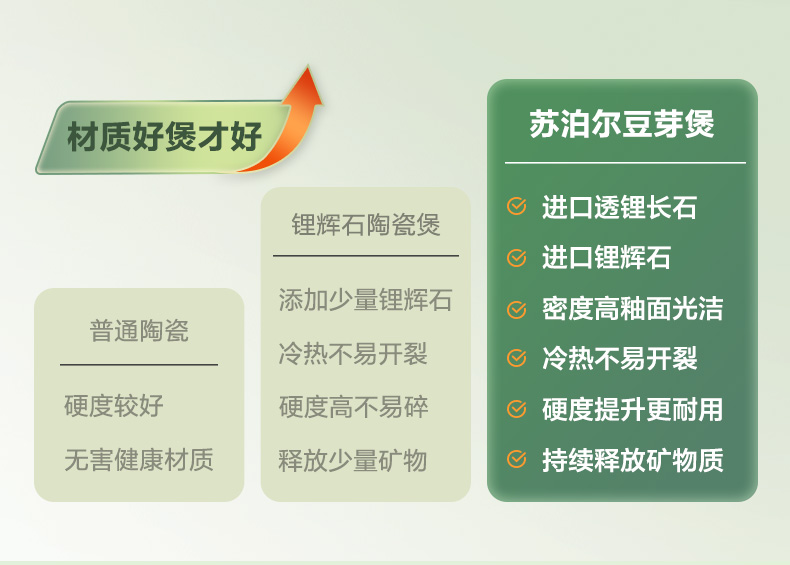 材质好煲才好

普通陶瓷

硬度较好

无害健康材质

锂辉石陶瓷煲

添加少量锂辉石

冷热不易开裂

硬度高不易碎

释放少量矿物

苏泊尔豆芽煲

进口透锂长石

进口锂辉石

密度高釉面光洁

冷热不易开裂

硬度提升更耐用

持续释放矿物质